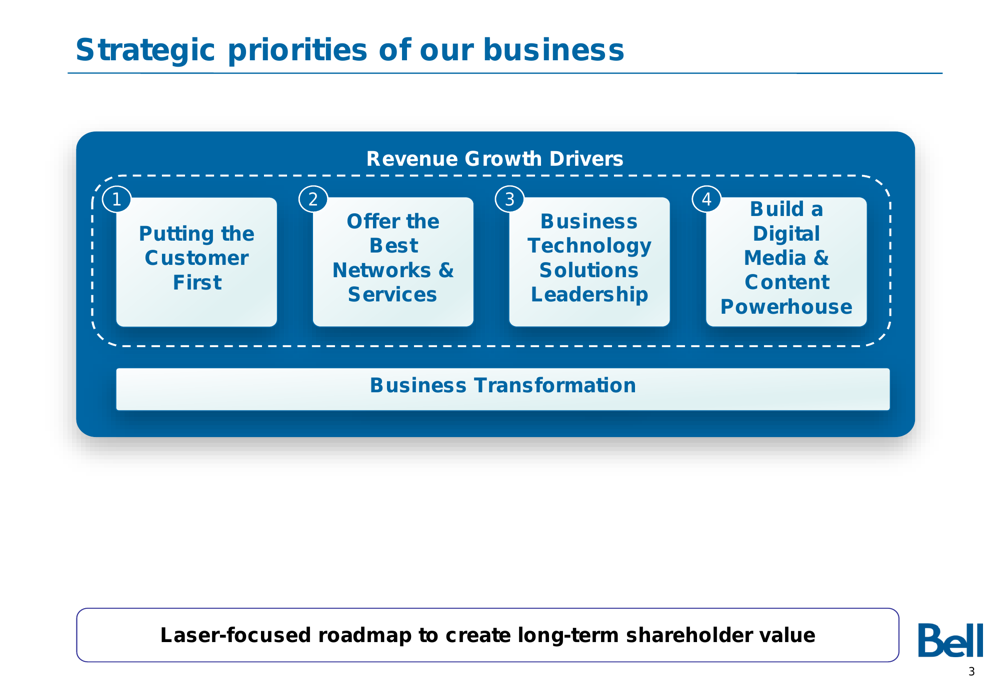 Strategic priorities of our business

Revenue Growth Drivers

1
Putting the Customer First

2
Offer the Best Networks & Services

3
Business Technology Solutions Leadership

4
Build a Digital Media & Content Powerhouse

Business Transformation

Laser-focused roadmap to create long-term shareholder value

Bell

3